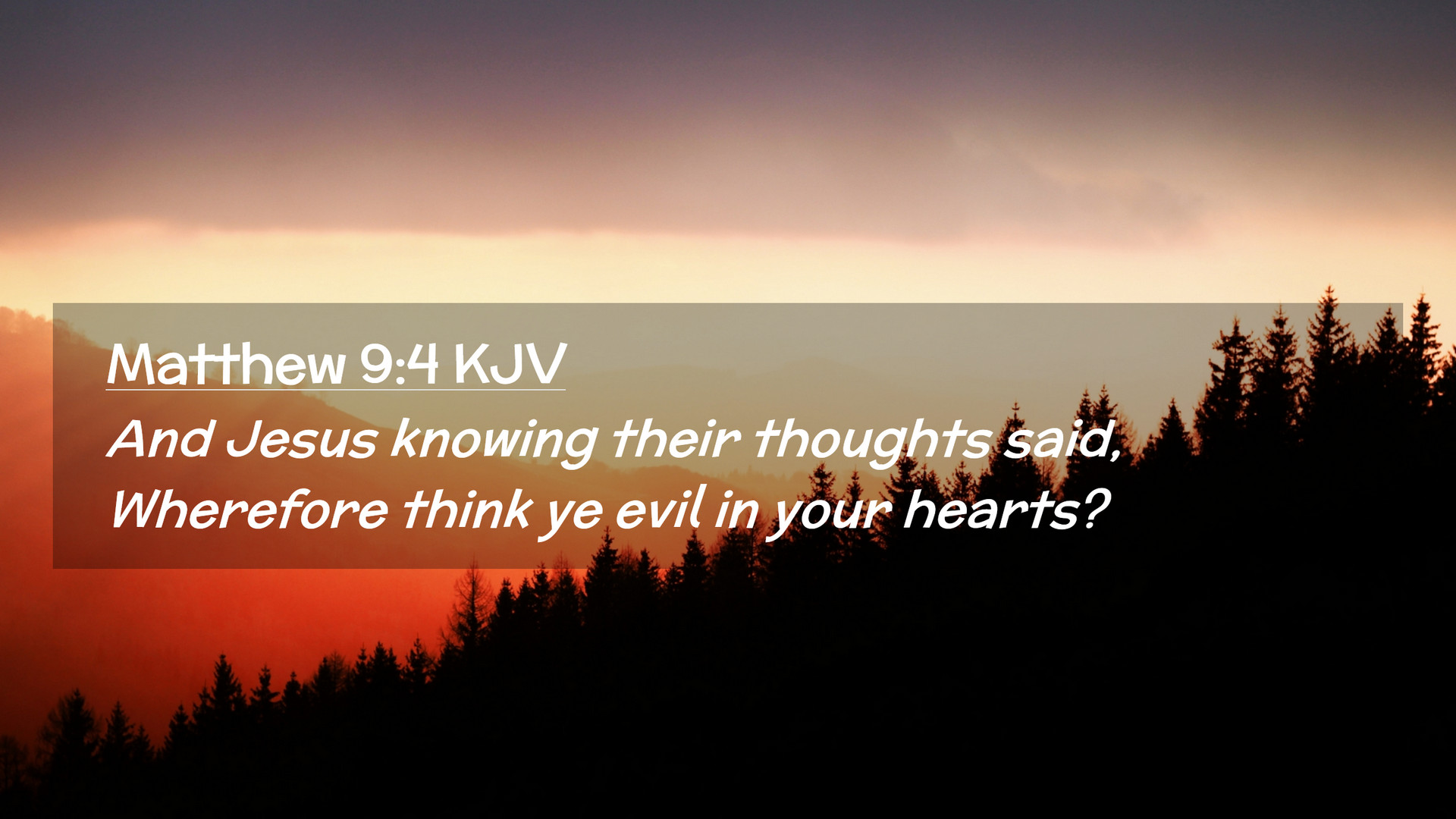 Matthew 9:4 KJV

And Jesus knowing their thoughts said, Wherefore think ye evil in your hearts?